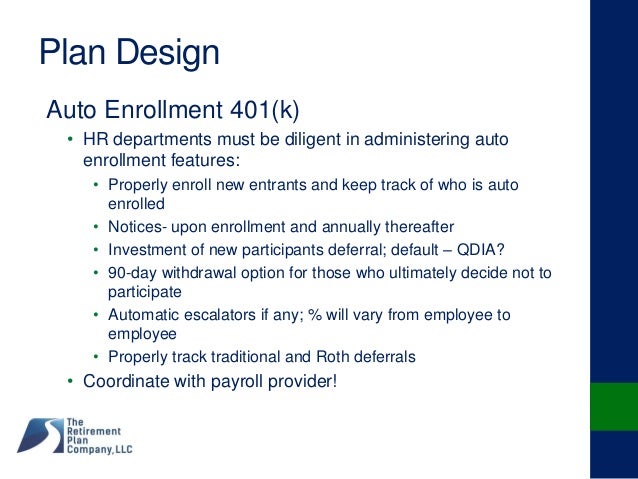 Plan Design

Auto Enrollment 401(k)

• HR departments must be diligent in administering auto enrollment features:

• Properly enroll new entrants and keep track of who is auto enrolled

• Notices- upon enrollment and annually thereafter

• Investment of new participants deferral; default – QDIA?

• 90-day withdrawal option for those who ultimately decide not to participate

• Automatic escalators if any; % will vary from employee to employee

• Properly track traditional and Roth deferrals

• Coordinate with payroll provider!

The Retirement Plan Company, LLC